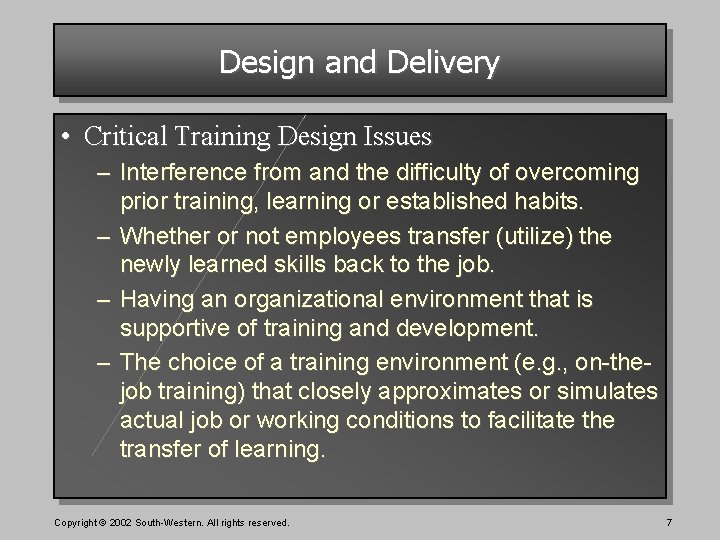 Design and Delivery

• Critical Training Design Issues

– Interference from and the difficulty of overcoming prior training, learning or established habits.

– Whether or not employees transfer (utilize) the newly learned skills back to the job.

– Having an organizational environment that is supportive of training and development.

– The choice of a training environment (e.g., on-the-job training) that closely approximates or simulates actual job or working conditions to facilitate the transfer of learning.

Copyright © 2002 South-Western. All rights reserved.

7